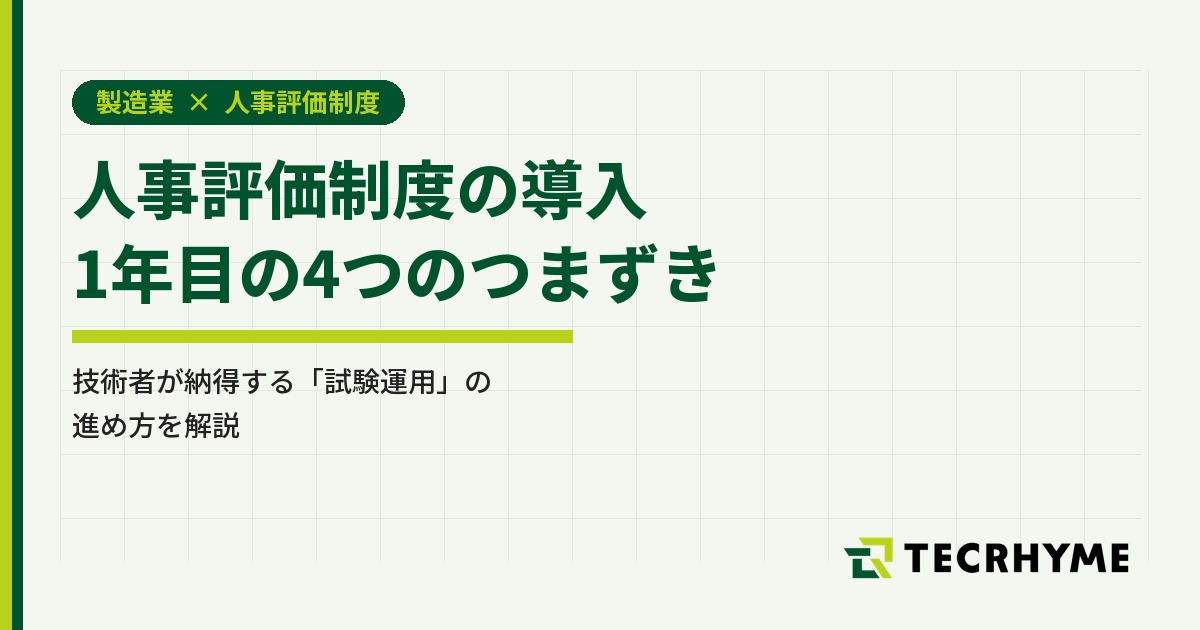 製造業 × 人事評価制度

人事評価制度の導入
1年目の4つのつまずき

技術者が納得する「試験運用」の
進め方を解説

TECRHYME